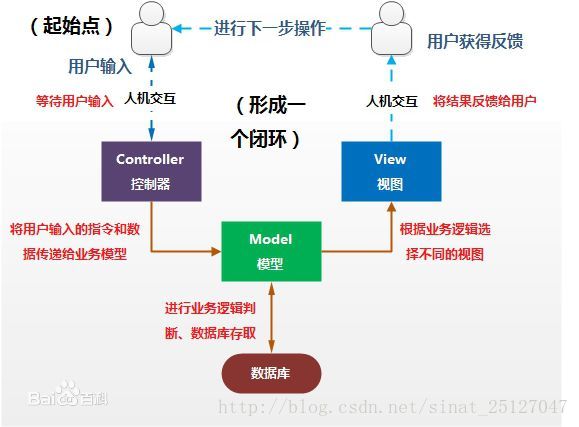 （起始点）

进行下一步操作

用户获得反馈

用户输入

等待用户输入

人机交互

（形成一个闭环）

人机交互

将结果反馈给用户

Controller
控制器

View
视图

将用户输入的指令和数据传递给业务模型

Model
模型

根据业务逻辑选择不同的视图

进行业务逻辑判断、数据库存取

数据库

Baidu百科

http://blog.csdn.net/sinat_25127047